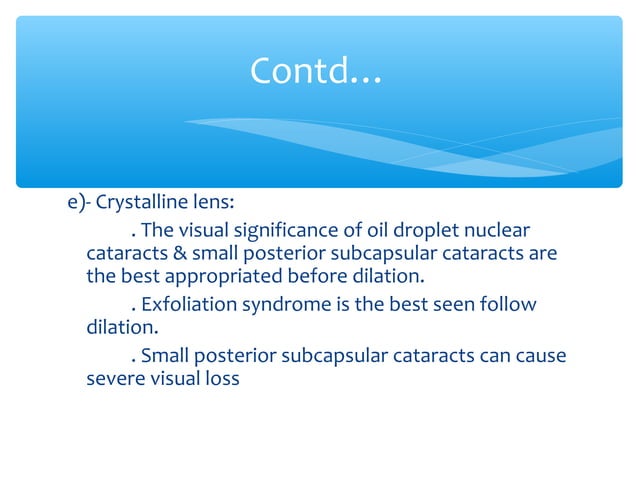 Contd…

e)- Crystalline lens:

. The visual significance of oil droplet nuclear cataracts & small posterior subcapsular cataracts are the best appropriated before dilation.

. Exfoliation syndrome is the best seen follow dilation.

. Small posterior subcapsular cataracts can cause severe visual loss